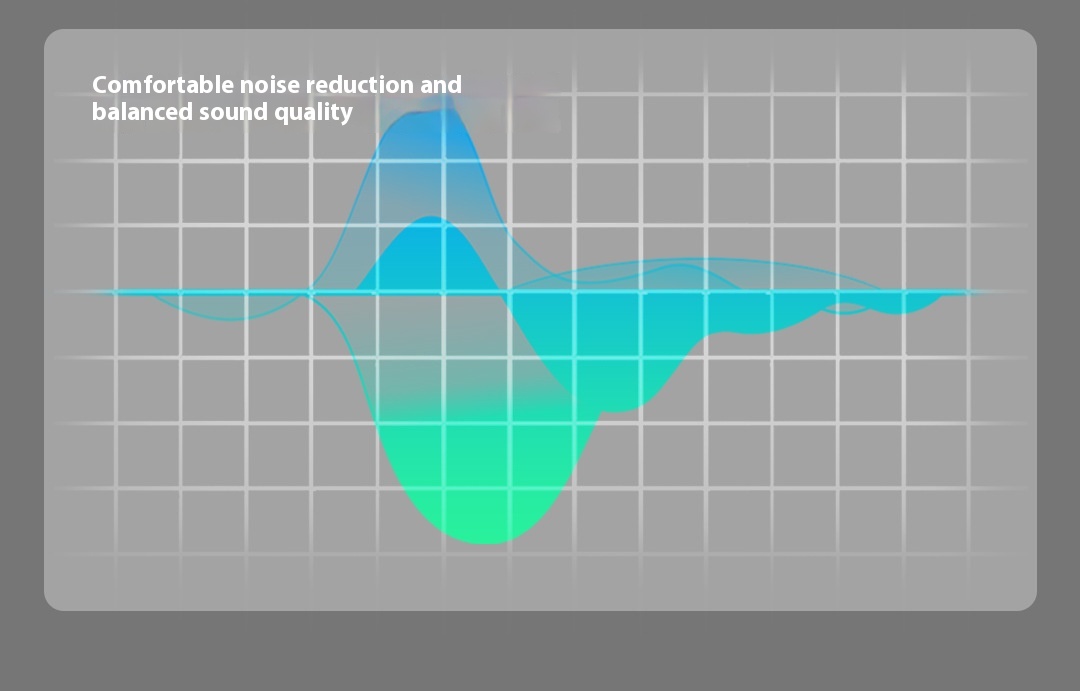 Comfortable noise reduction and balanced sound quality